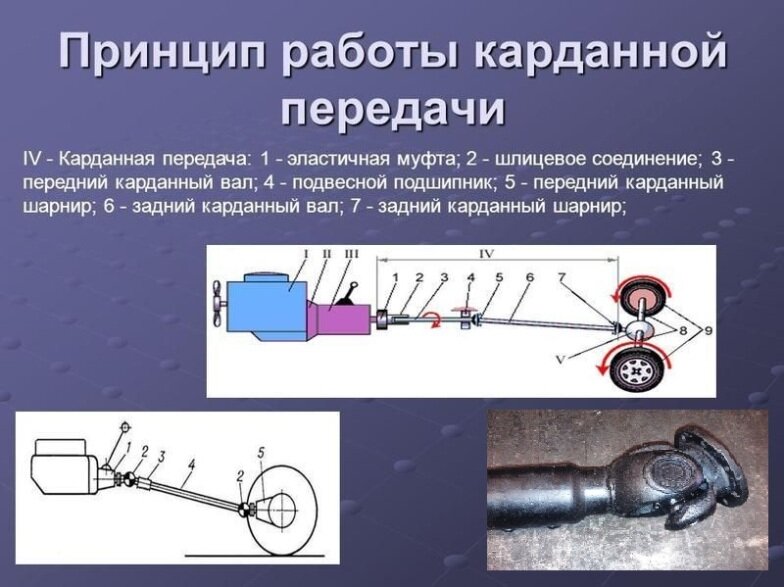 Принцип работы карданной передачи

IV - Карданная передача: 1 - эластичная муфта; 2 - шлицевое соединение; 3 - передний карданный вал; 4 - подвесной подшипник; 5 - передний карданный шарнир; 6 - задний карданный вал; 7 - задний карданный шарнир;

I II III IV 1 2 3 4 5 6 7 8 9 V

1 2 3 4 2 5